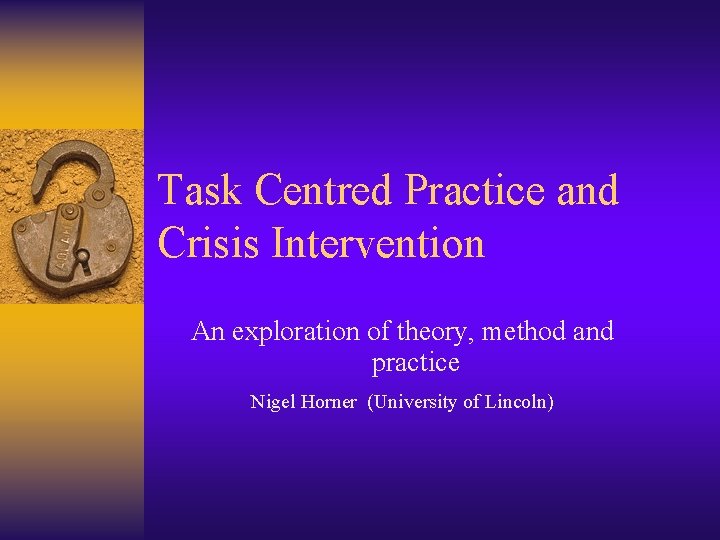 Task Centred Practice and Crisis Intervention

An exploration of theory, method and practice

Nigel Horner (University of Lincoln)